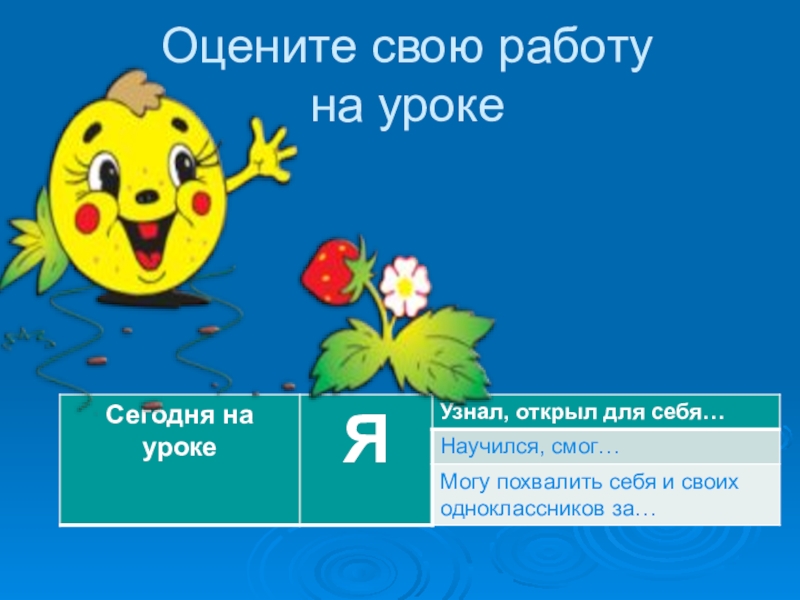 Оцените свою работу на уроке

| Сегодня на уроке | Я | Узнал, открыл для себя… |
|---|---|---|
| | | Научился, смог… |
| | | Могу похвалить себя и своих одноклассников за… |